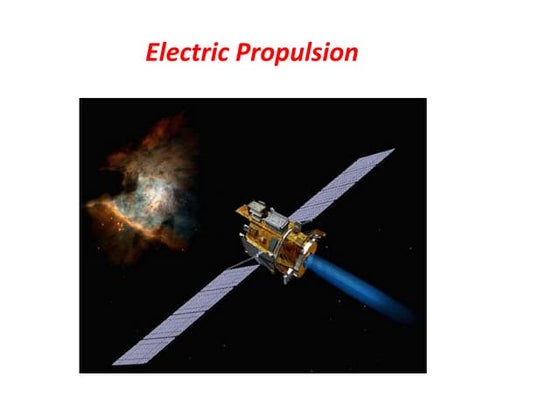 Electric Propulsion